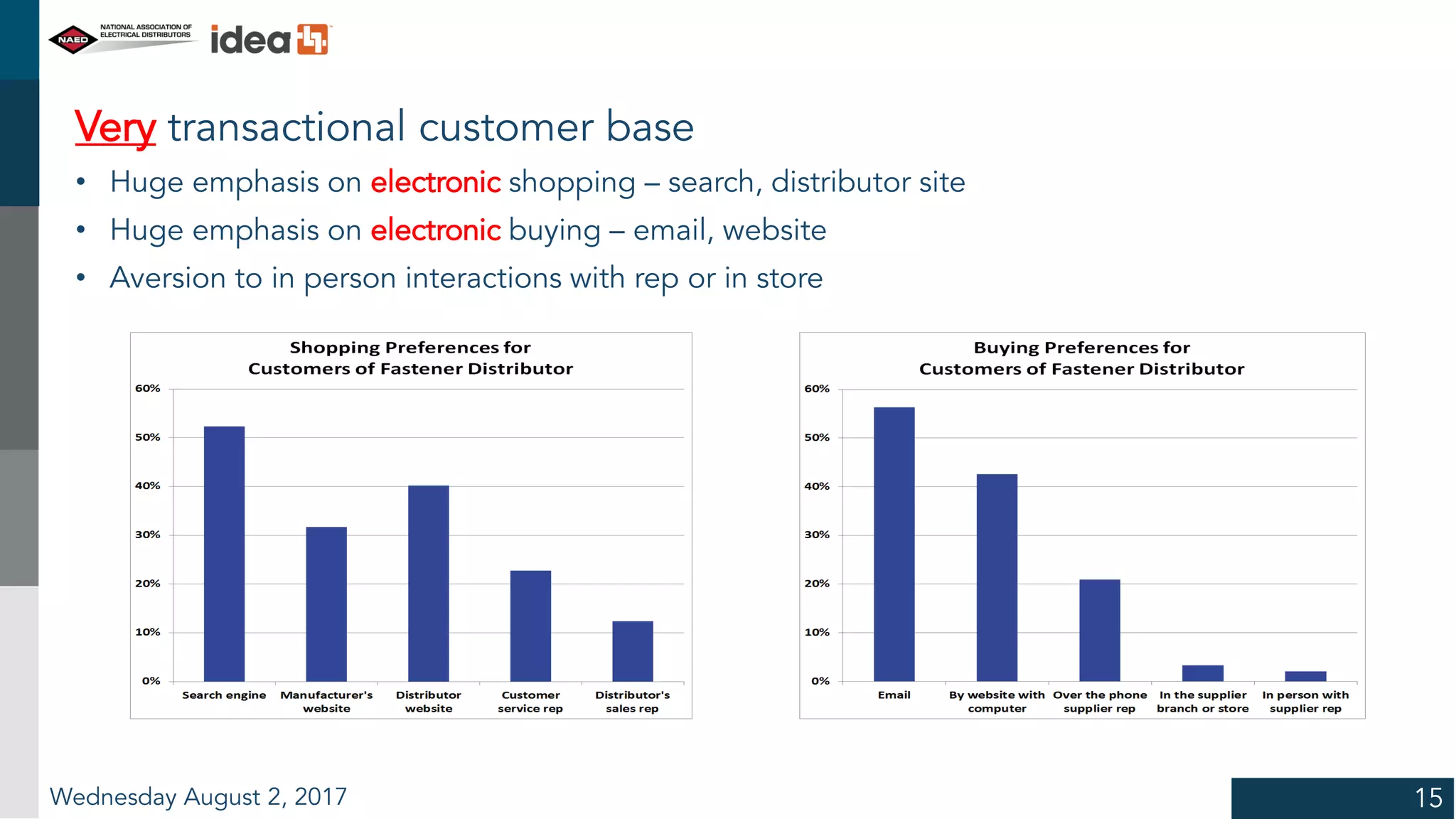 NAED NATIONAL ASSOCIATION OF ELECTRICAL DISTRIBUTORS idea

Very transactional customer base

• Huge emphasis on electronic shopping – search, distributor site
• Huge emphasis on electronic buying – email, website
• Aversion to in person interactions with rep or in store

Shopping Preferences for Customers of Fastener Distributor

60%
50%
40%
30%
20%
10%
0%

Search engine
Manufacturer's website
Distributor website
Customer service rep
Distributor's sales rep

Buying Preferences for Customers of Fastener Distributor

60%
50%
40%
30%
20%
10%
0%

Email
By website with computer
Over the phone supplier rep
In the supplier branch or store
In person with supplier rep

Wednesday August 2, 2017

15